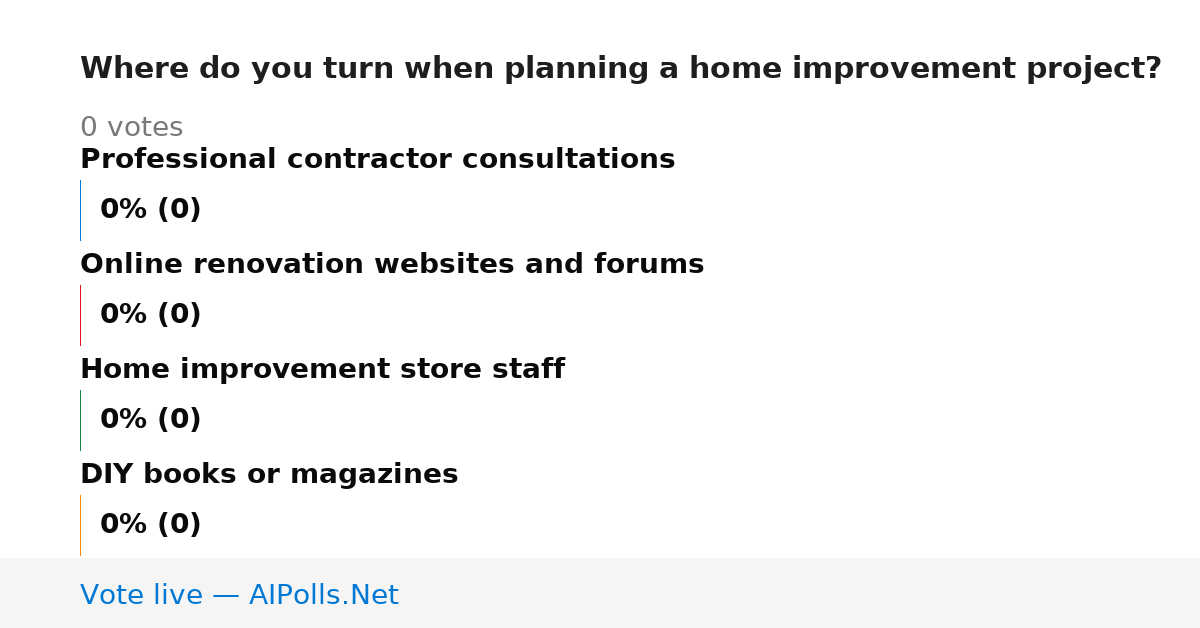 Where do you turn when planning a home improvement project?

0 votes

Professional contractor consultations

0% (0)

Online renovation websites and forums

0% (0)

Home improvement store staff

0% (0)

DIY books or magazines

0% (0)

Vote live — AIPolls.Net